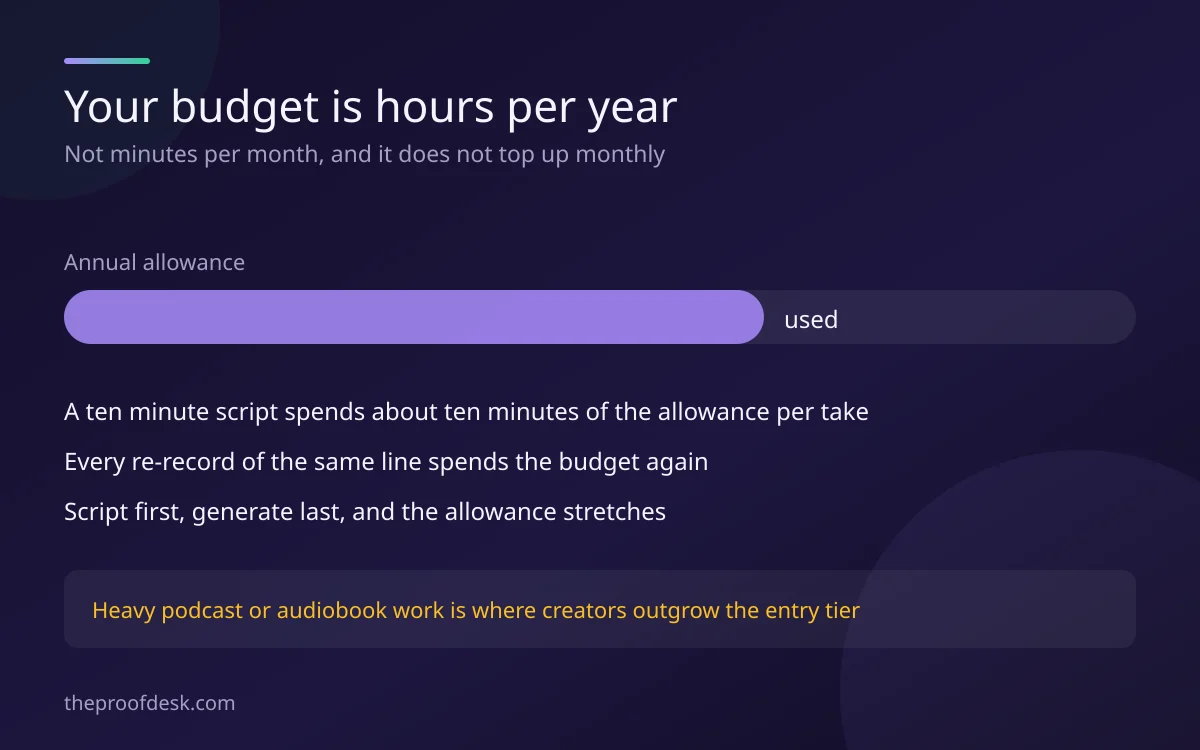 Your budget is hours per year

Not minutes per month, and it does not top up monthly

Annual allowance

used

A ten minute script spends about ten minutes of the allowance per take

Every re-record of the same line spends the budget again

Script first, generate last, and the allowance stretches

Heavy podcast or audiobook work is where creators outgrow the entry tier

theproofdesk.com